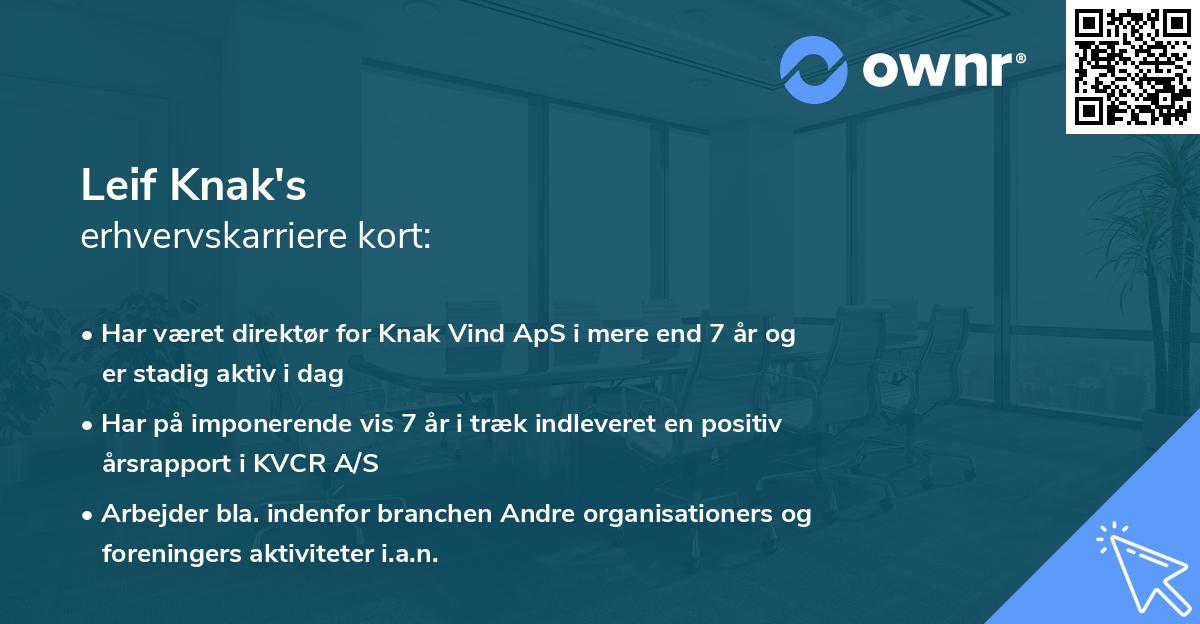 ownr®

Leif Knak's
erhvervskarriere kort:

• Har været direktør for Knak Vind ApS i mere end 7 år og er stadig aktiv i dag

• Har på imponerende vis 7 år i træk indleveret en positiv årsrapport i KVCR A/S

• Arbejder bla. indenfor branchen Andre organisationers og foreningers aktiviteter i.a.n.